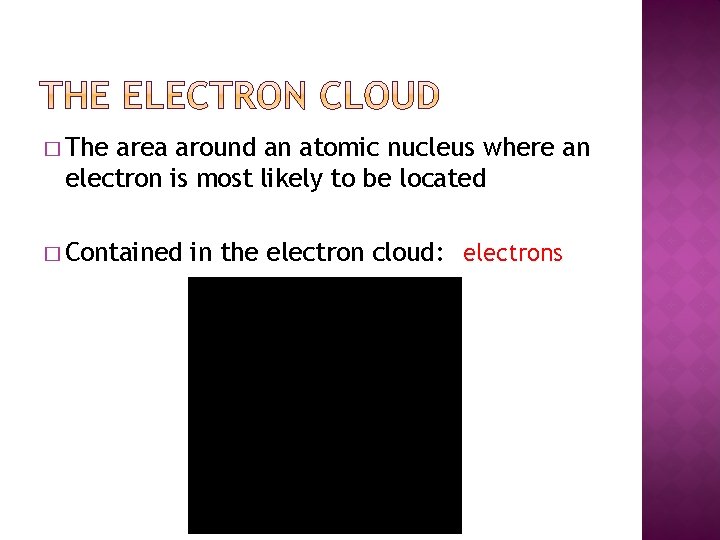 THE ELECTRON CLOUD

□ The area around an atomic nucleus where an electron is most likely to be located

□ Contained in the electron cloud: electrons